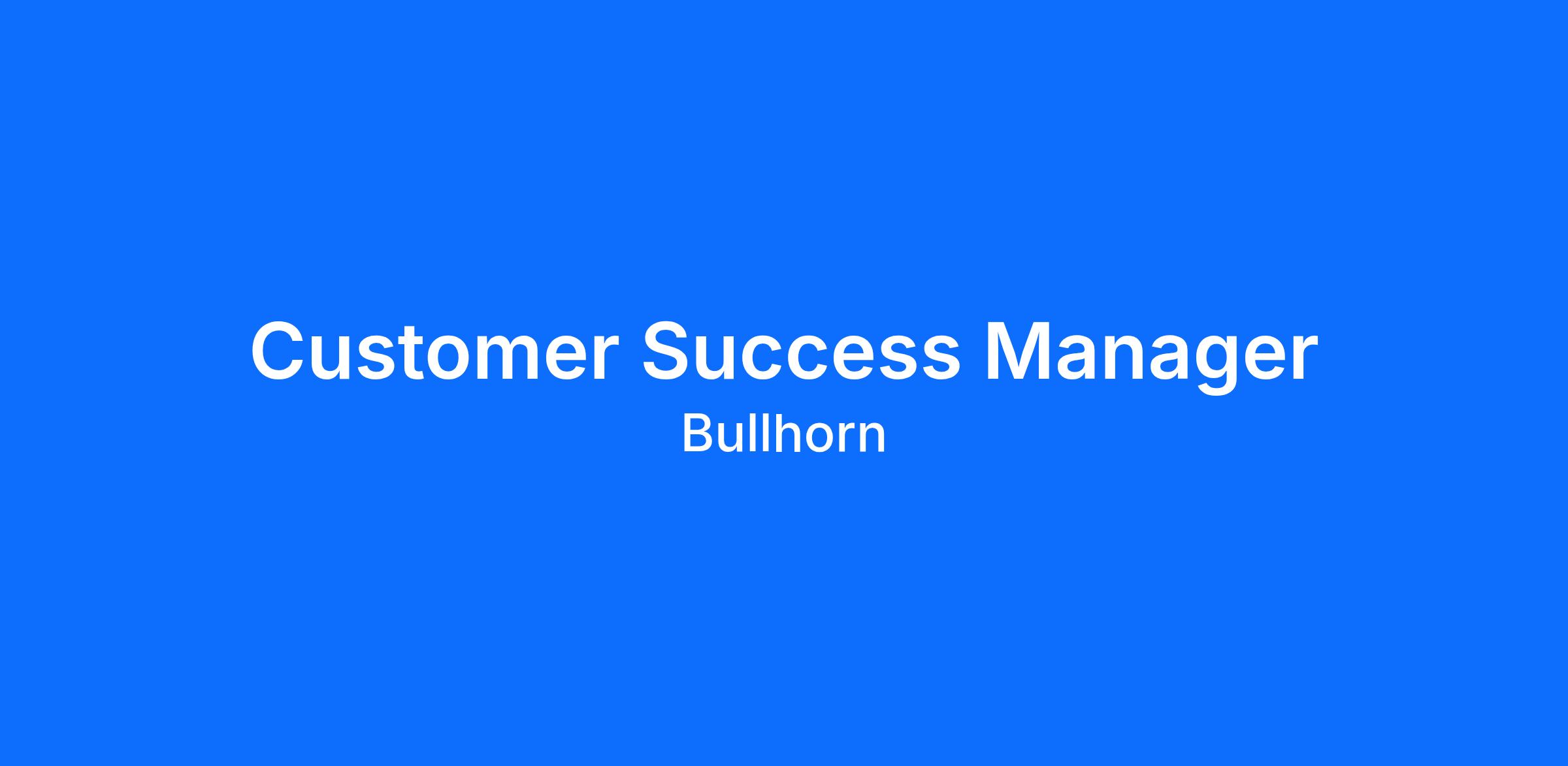 Customer Success Manager
Bullhorn